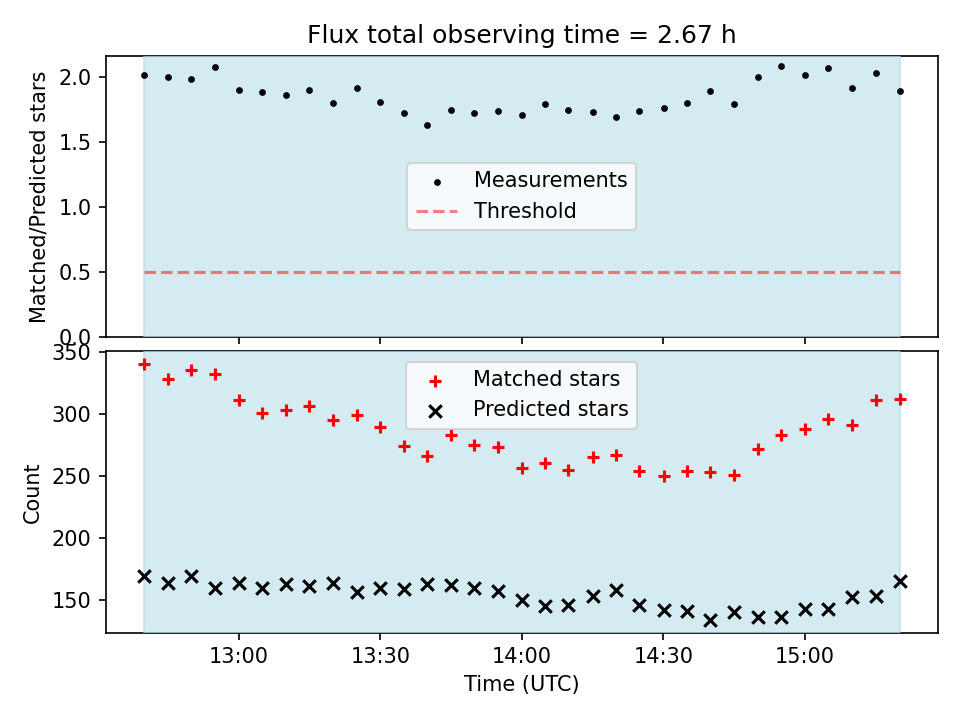 Flux total observing time = 2.67 h

Matched/Predicted stars

2.0
1.5
1.0
0.5
0.0

Measurements
Threshold

Count

350
300
250
200
150

Matched stars
Predicted stars

13:00
13:30
14:00
14:30
15:00

Time (UTC)